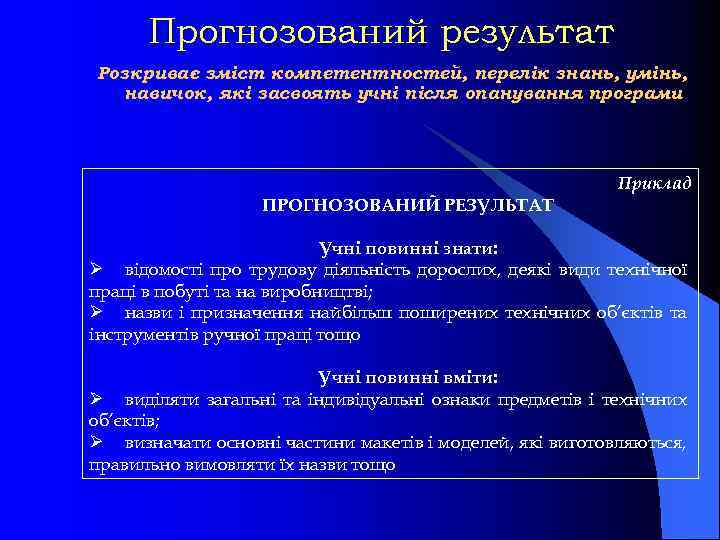 Прогнозований результат

Розкриває зміст компетентностей, перелік знань, умінь, навичок, які засвоять учні після опанування програми

Приклад

ПРОГНОЗОВАНИЙ РЕЗУЛЬТАТ

Учні повинні знати:

➢ відомості про трудову діяльність дорослих, деякі види технічної праці в побуті та на виробництві;

➢ назви і призначення найбільш поширених технічних об'єктів та інструментів ручної праці тощо

Учні повинні вміти:

➢ виділяти загальні та індивідуальні ознаки предметів і технічних об'єктів;

➢ визначати основні частини макетів і моделей, які виготовляються, правильно вимовляти їх назви тощо